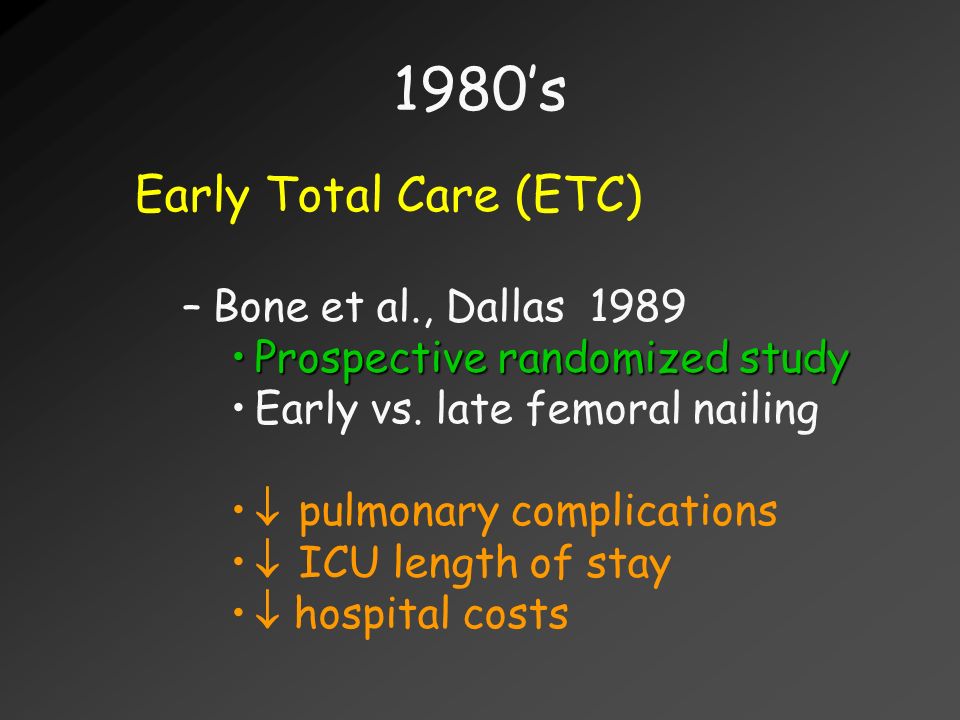 1980's

Early Total Care (ETC)

– Bone et al., Dallas 1989
• Prospective randomized study
• Early vs. late femoral nailing

• ↓ pulmonary complications
• ↓ ICU length of stay
• ↓ hospital costs